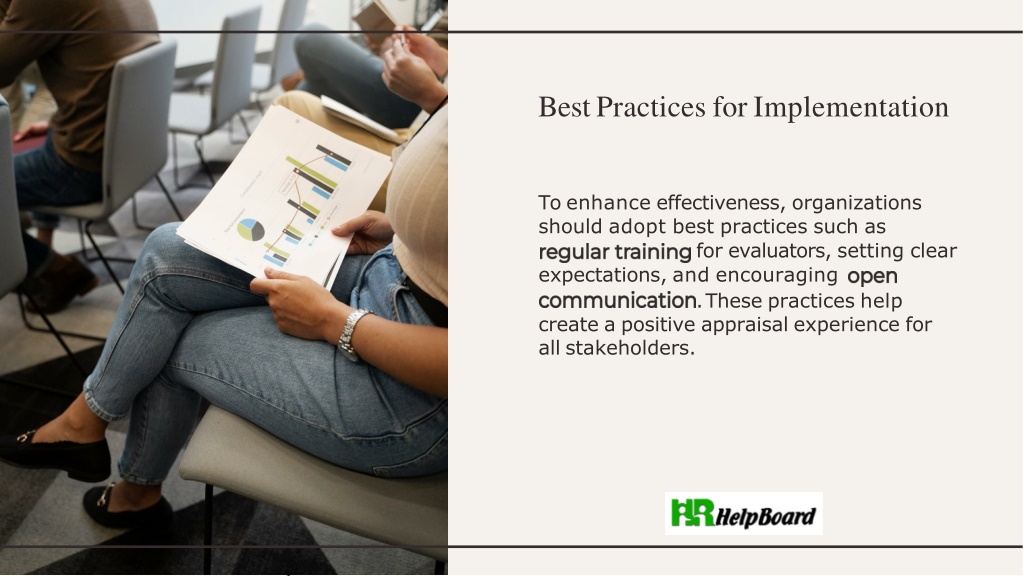 Best Practices for Implementation

To enhance effectiveness, organizations should adopt best practices such as regular training for evaluators, setting clear expectations, and encouraging open communication. These practices help create a positive appraisal experience for all stakeholders.

HR HelpBoard